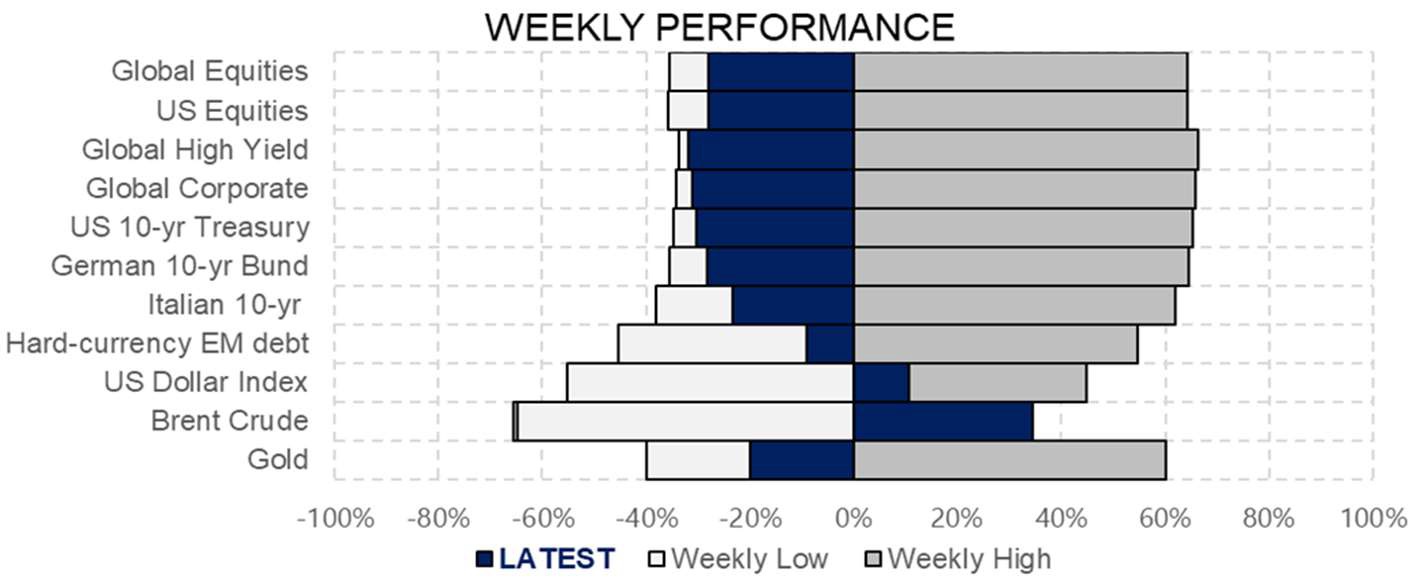 WEEKLY PERFORMANCE

Global Equities
US Equities
Global High Yield
Global Corporate
US 10-yr Treasury
German 10-yr Bund
Italian 10-yr
Hard-currency EM debt
US Dollar Index
Brent Crude
Gold

-100% -80% -60% -40% -20% 0% 20% 40% 60% 80% 100%

LATEST Weekly Low Weekly High